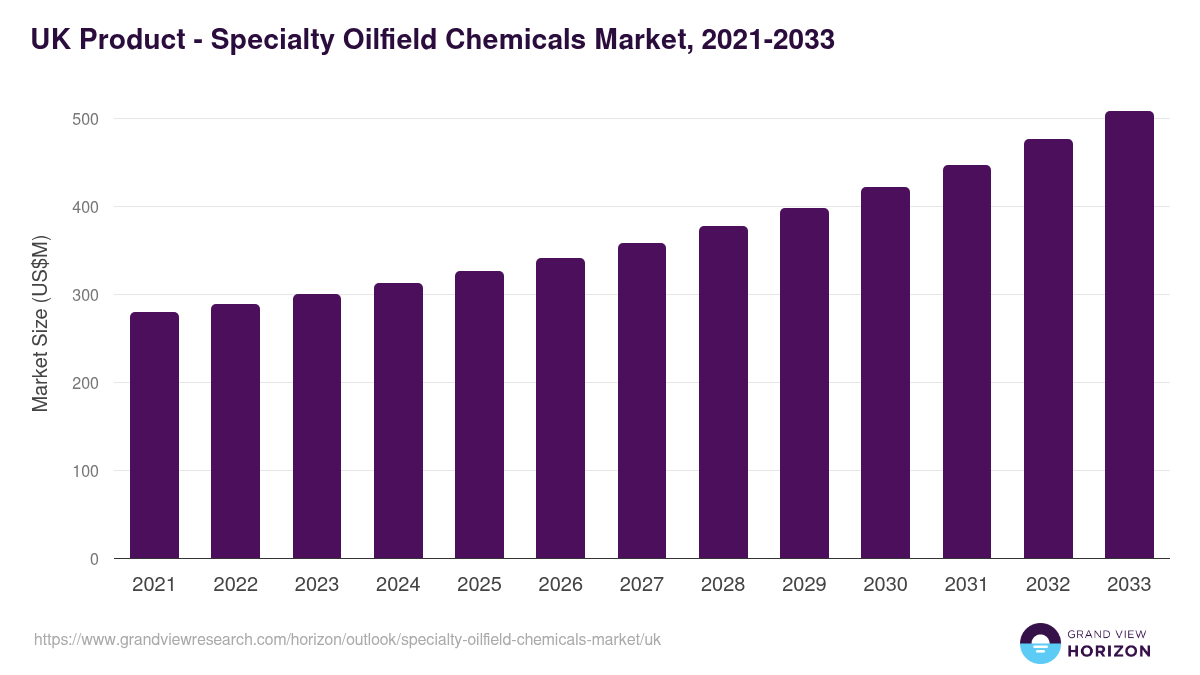 UK Product - Specialty Oilfield Chemicals Market, 2021-2033

Market Size (US$M)

500
400
300
200
100
0

2021 2022 2023 2024 2025 2026 2027 2028 2029 2030 2031 2032 2033

https://www.grandviewresearch.com/horizon/outlook/specialty-oilfield-chemicals-market/uk

GRAND VIEW
HORIZON